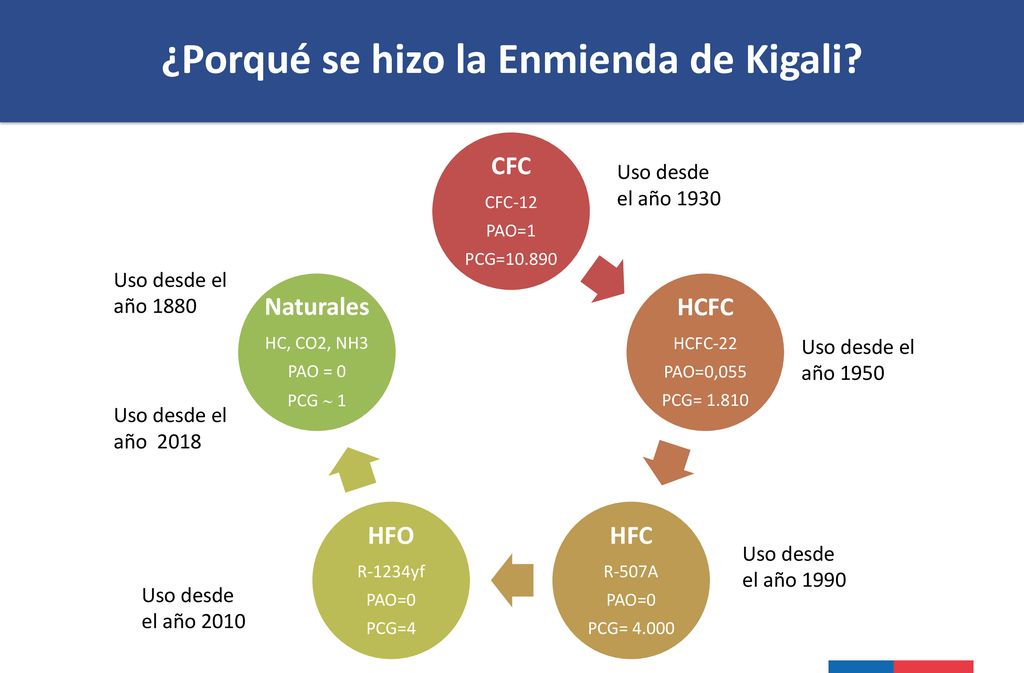 ¿Porqué se hizo la Enmienda de Kigali?

CFC
CFC-12
PAO=1
PCG=10.890

Uso desde el año 1930

HCFC
HCFC-22
PAO=0,055
PCG= 1.810

Uso desde el año 1950

HFC
R-507A
PAO=0
PCG= 4.000

Uso desde el año 1990

HFO
R-1234yf
PAO=0
PCG=4

Uso desde el año 2010

Naturales
HC, CO2, NH3
PAO = 0
PCG ~ 1

Uso desde el año 1880

Uso desde el año 2018